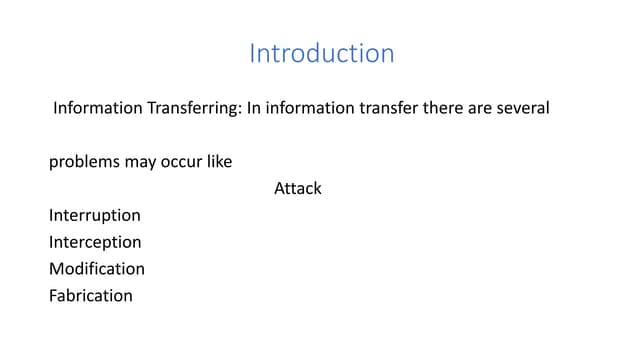 Introduction

Information Transferring: In information transfer there are several

problems may occur like

Attack

Interruption
Interception
Modification
Fabrication